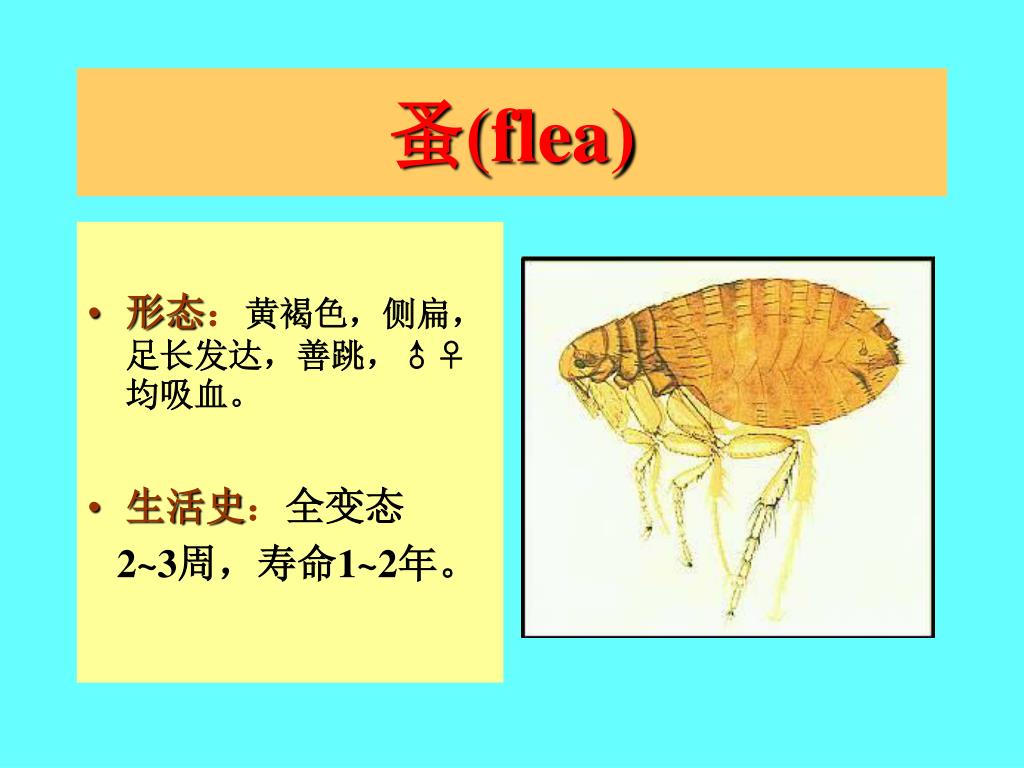 蚤(flea)

• 形态：黄褐色，侧扁，足长发达，善跳，♂♀均吸血。

• 生活史：全变态
2~3周，寿命1~2年。